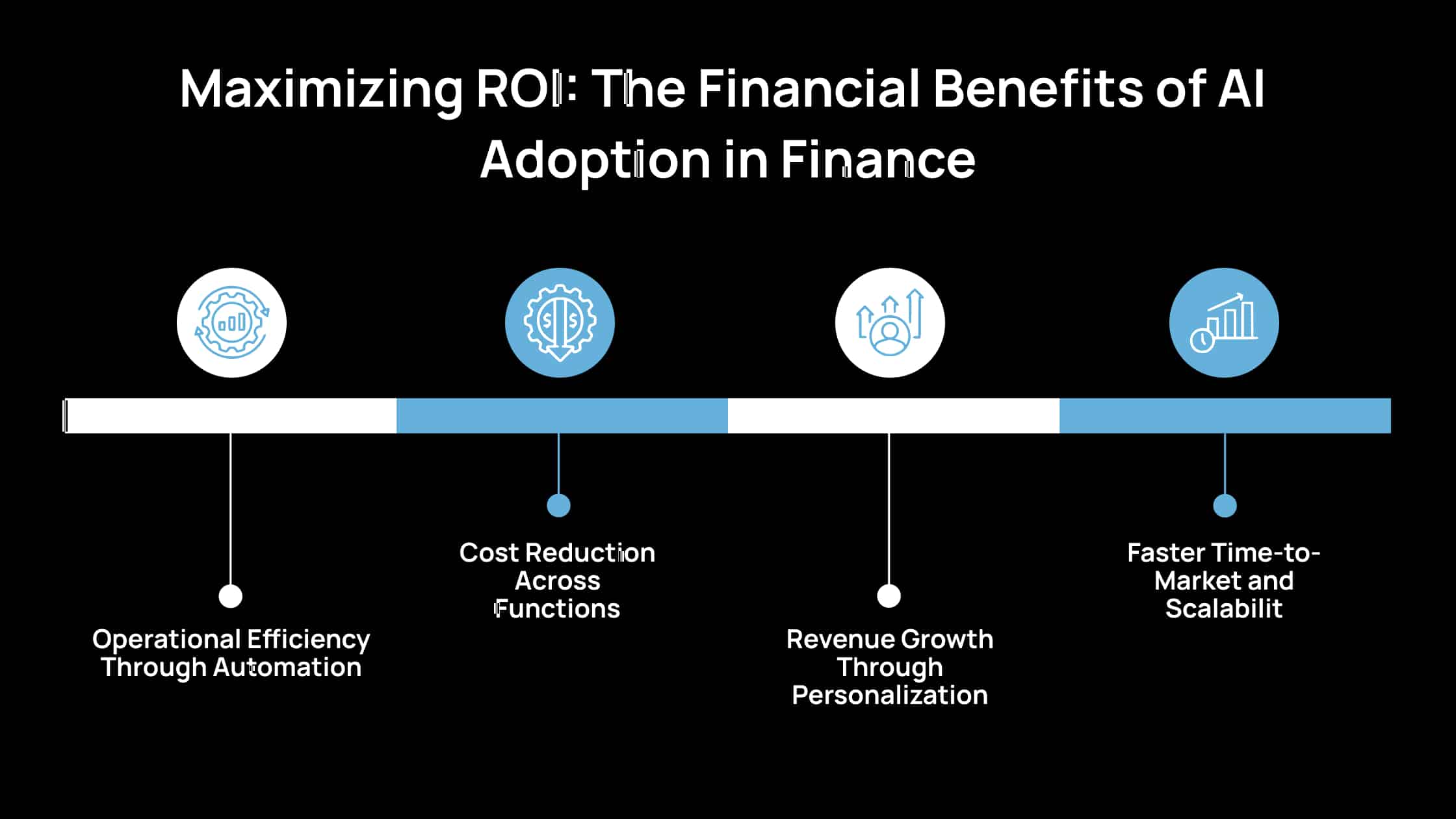 Maximizing ROI: The Financial Benefits of AI Adoption in Finance

Operational Efficiency Through Automation

Cost Reduction Across Functions

Revenue Growth Through Personalization

Faster Time-to-Market and Scalabilit